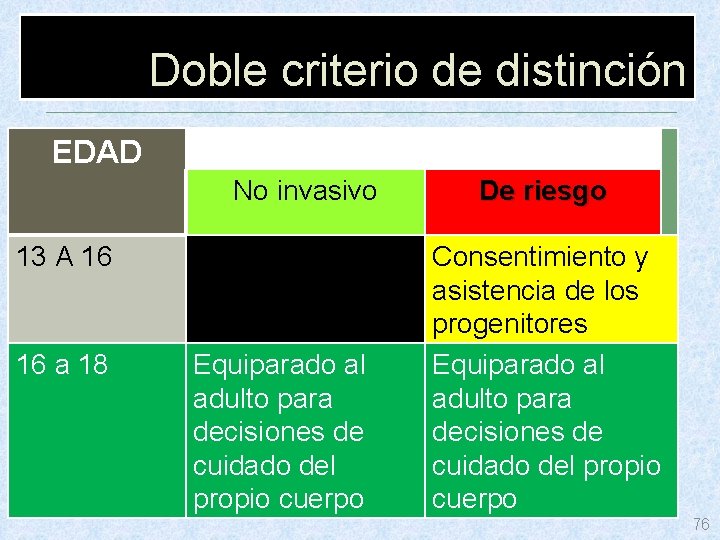 Doble criterio de distinción

| EDAD | No invasivo | De riesgo |
|---|---|---|
| 13 A 16 | | Consentimiento y asistencia de los progenitores |
| 16 a 18 | Equiparado al adulto para decisiones de cuidado del propio cuerpo | Equiparado al adulto para decisiones de cuidado del propio cuerpo |

76